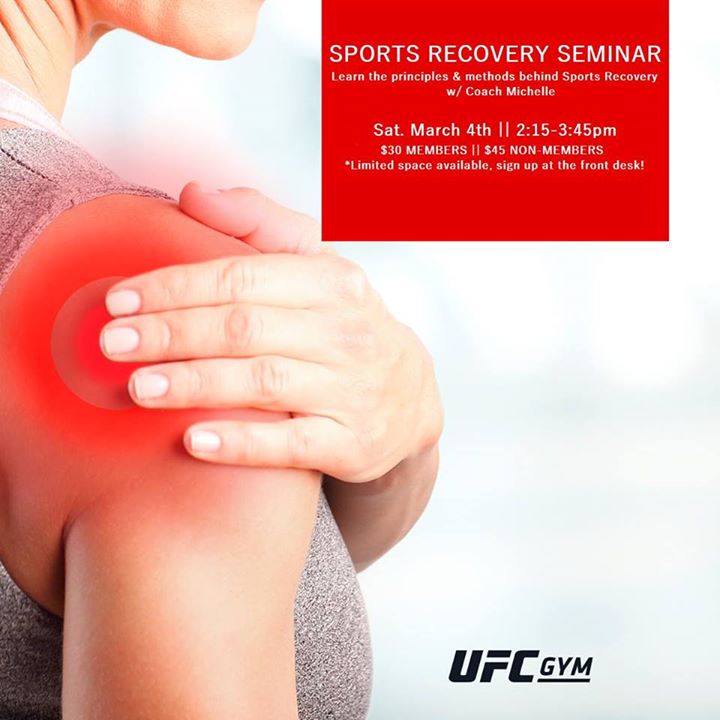 SPORTS RECOVERY SEMINAR
Learn the principles & methods behind Sports Recovery w/ Coach Michelle

Sat. March 4th || 2:15-3:45pm
$30 MEMBERS || $45 NON-MEMBERS
*Limited space available, sign up at the front desk!

UFC GYM